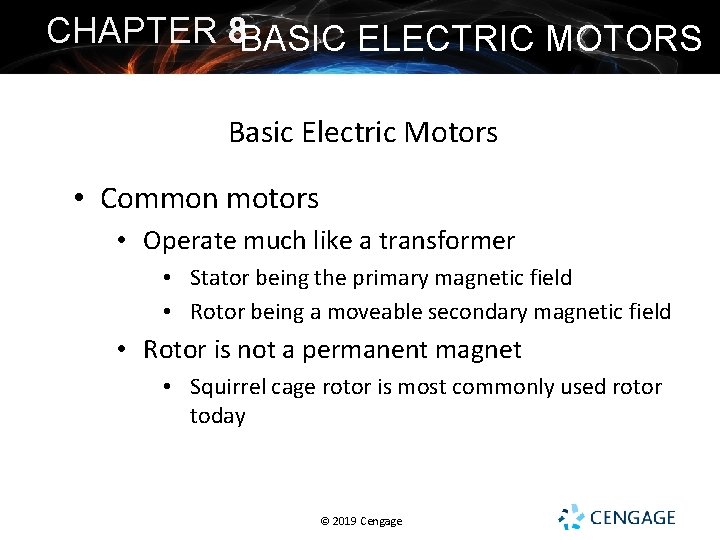 CHAPTER 8 BASIC ELECTRIC MOTORS

Basic Electric Motors

• Common motors
  • Operate much like a transformer
    • Stator being the primary magnetic field
    • Rotor being a moveable secondary magnetic field
  • Rotor is not a permanent magnet
    • Squirrel cage rotor is most commonly used rotor today

© 2019 Cengage

CENGAGE